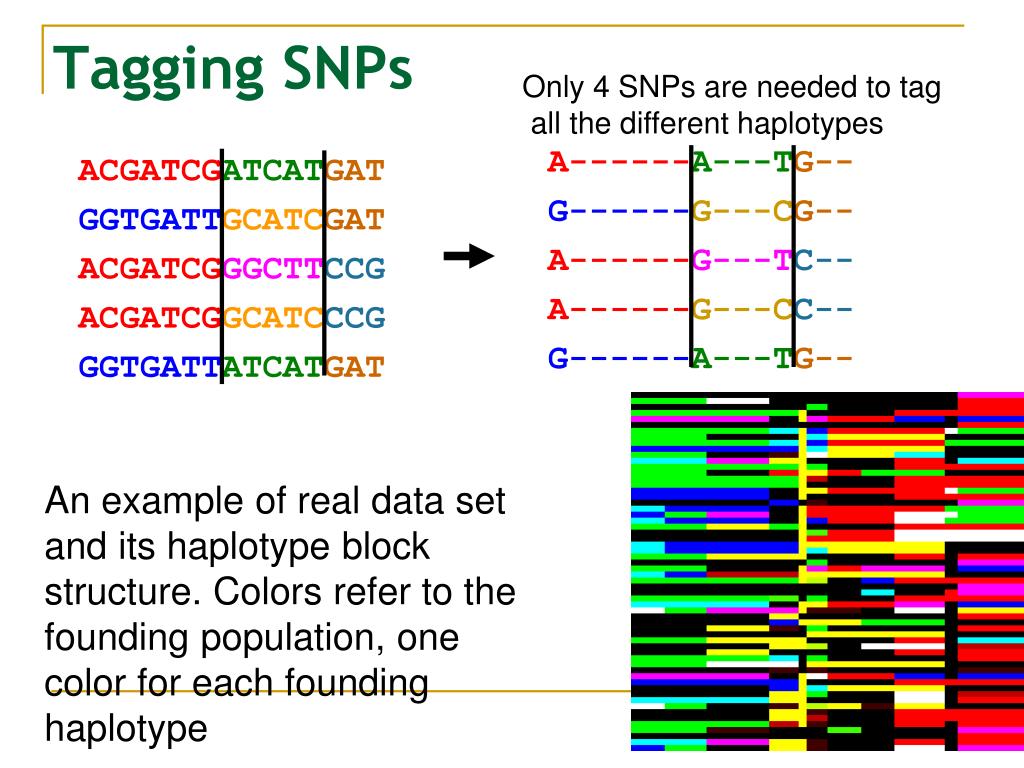 Tagging SNPs

Only 4 SNPs are needed to tag all the different haplotypes

ACGATCGATCATGAT
GGTGATTGCATCGAT
ACGATCGGGCTTCCG
ACGATCGGCATCCCG
GGTGATTATCATGAT

A------A---TG--
G------G---CG--
A------G---TC--
A------G---CC--
G------A---TG--

An example of real data set and its haplotype block structure. Colors refer to the founding population, one color for each founding haplotype